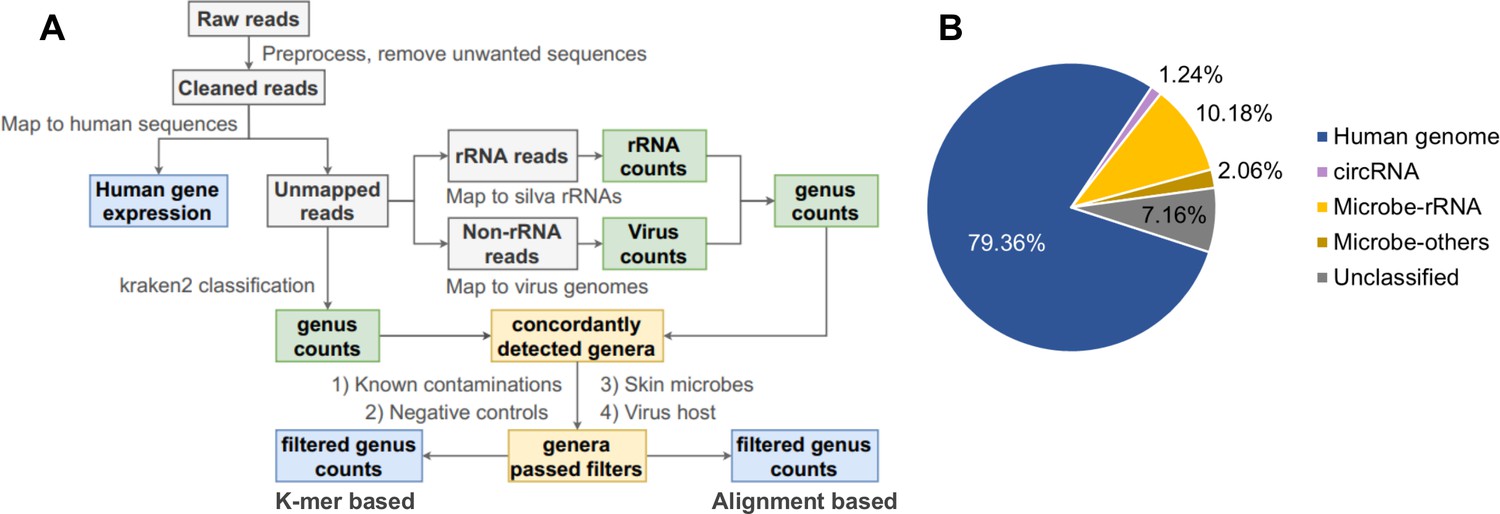 A

Raw reads
Preprocess, remove unwanted sequences
Cleaned reads
Map to human sequences
Human gene expression
Unmapped reads
rRNA reads
rRNA counts
Map to silva rRNAs
Non-rRNA reads
Virus counts
Map to virus genomes
genus counts
kraken2 classification
genus counts
concordantly detected genera
1) Known contaminations
2) Negative controls
3) Skin microbes
4) Virus host
filtered genus counts
genera passed filters
filtered genus counts
K-mer based
Alignment based

B

1.24%
10.18%
2.06%
7.16%
79.36%

Human genome
circRNA
Microbe-rRNA
Microbe-others
Unclassified